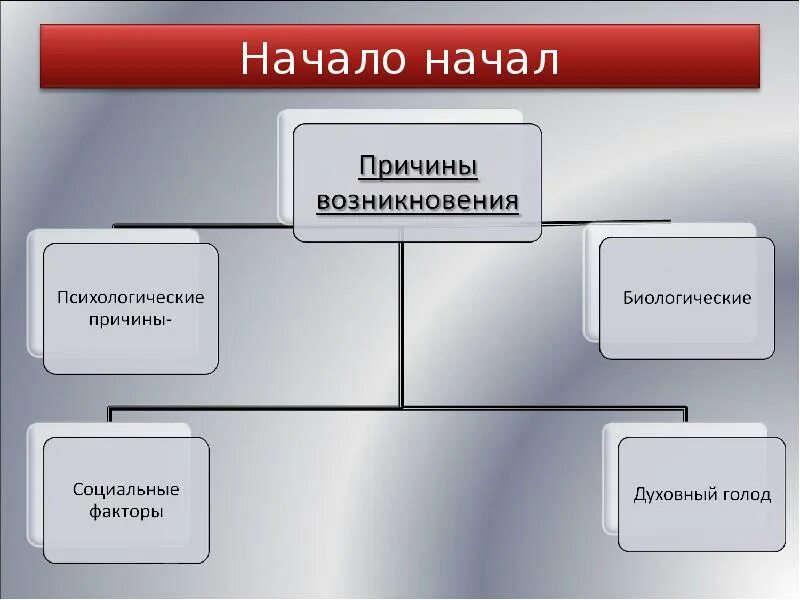 Начало начал

Причины возникновения

Психологические причины-

Биологические

Социальные факторы

Духовный голод